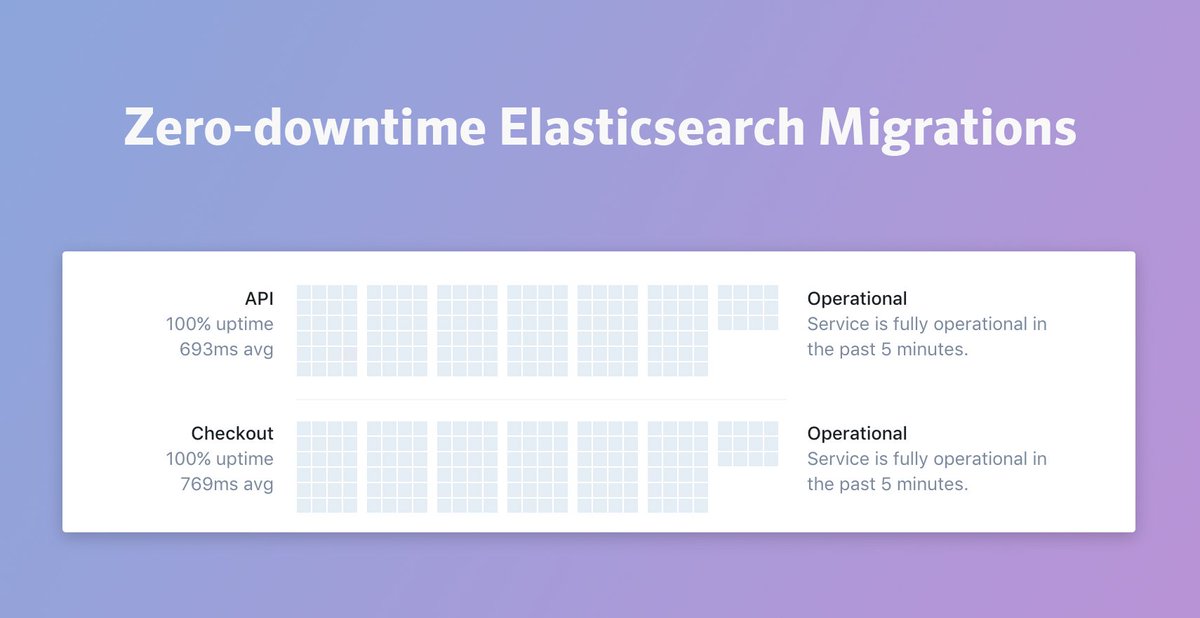 Zero-downtime Elasticsearch Migrations

API
100% uptime
693ms avg

Operational
Service is fully operational in the past 5 minutes.

Checkout
100% uptime
769ms avg

Operational
Service is fully operational in the past 5 minutes.